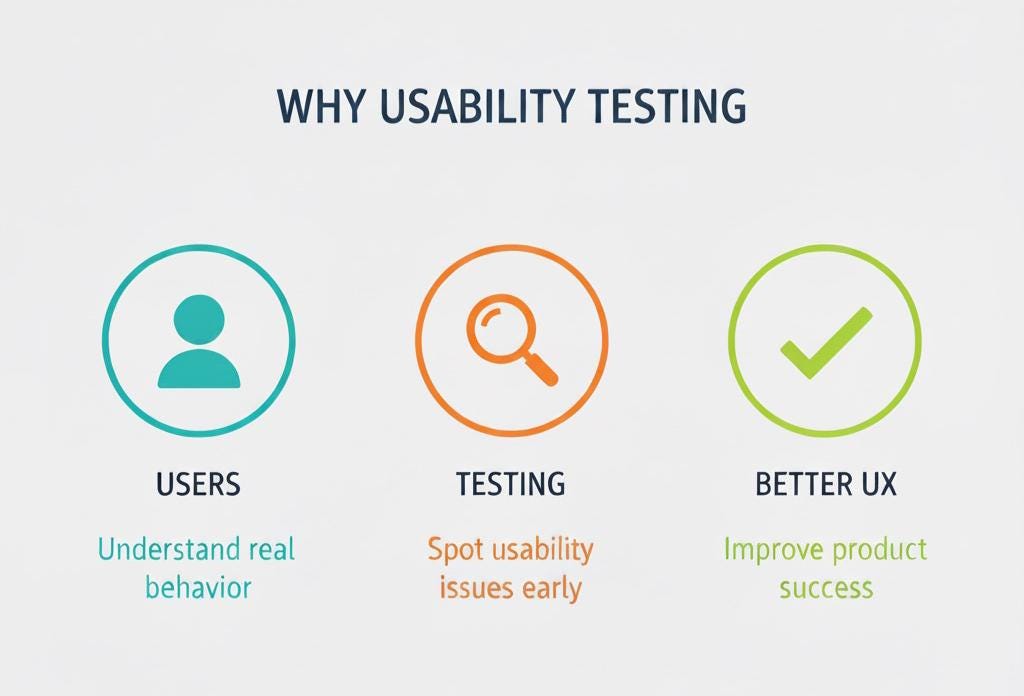 WHY USABILITY TESTING

USERS

Understand real behavior

TESTING

Spot usability issues early

BETTER UX

Improve product success